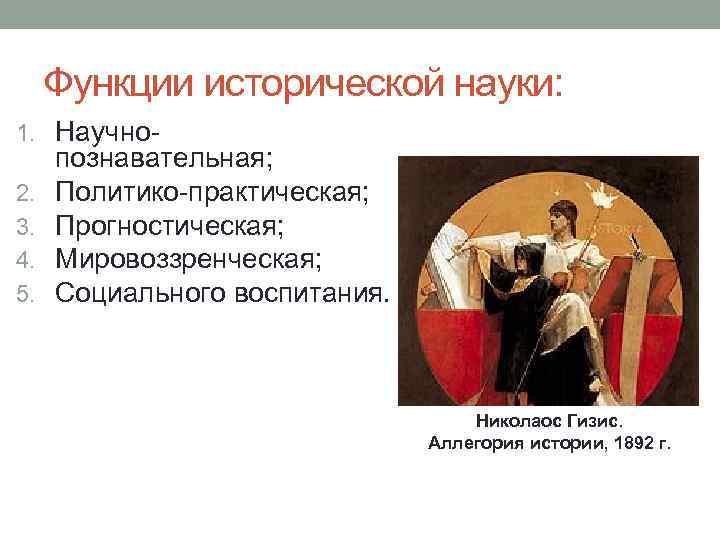 Функции исторической науки:

1. Научно-познавательная;
2. Политико-практическая;
3. Прогностическая;
4. Мировоззренческая;
5. Социального воспитания.

Николаос Гизис.
Аллегория истории, 1892 г.